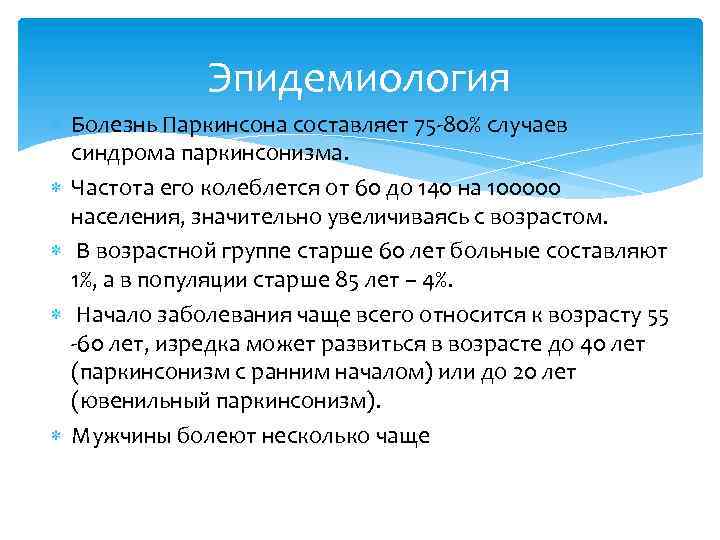 Эпидемиология

Болезнь Паркинсона составляет 75-80% случаев синдрома паркинсонизма.

Частота его колеблется от 60 до 140 на 100000 населения, значительно увеличиваясь с возрастом.

В возрастной группе старше 60 лет больные составляют 1%, а в популяции старше 85 лет – 4%.

Начало заболевания чаще всего относится к возрасту 55 -60 лет, изредка может развиться в возрасте до 40 лет (паркинсонизм с ранним началом) или до 20 лет (ювенильный паркинсонизм).

Мужчины болеют несколько чаще